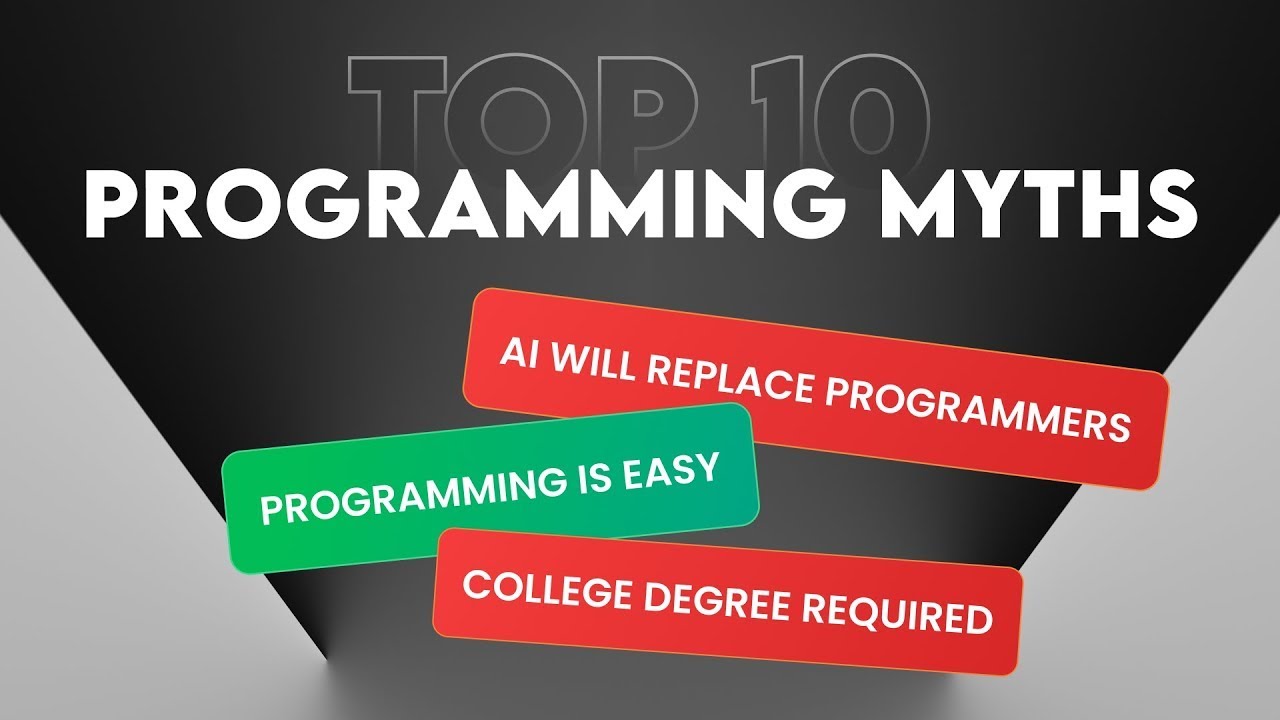 TOP 10
PROGRAMMING MYTHS

AI WILL REPLACE PROGRAMMERS

PROGRAMMING IS EASY

COLLEGE DEGREE REQUIRED